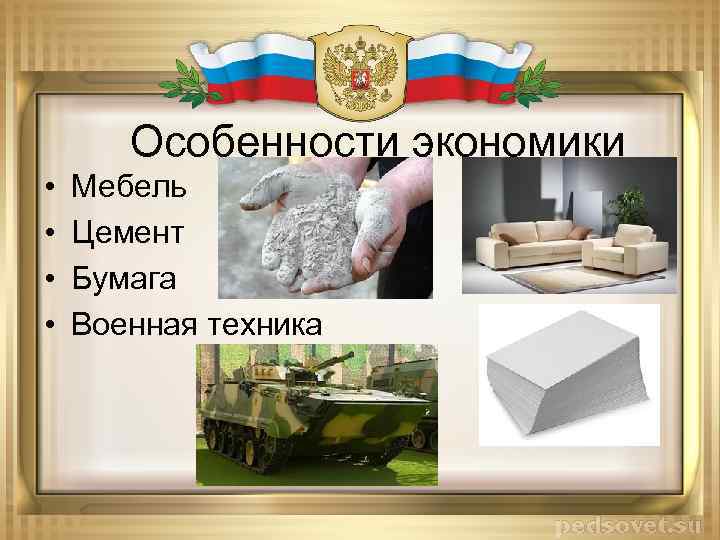 Особенности экономики

• Мебель
• Цемент
• Бумага
• Военная техника

pedsovet.su